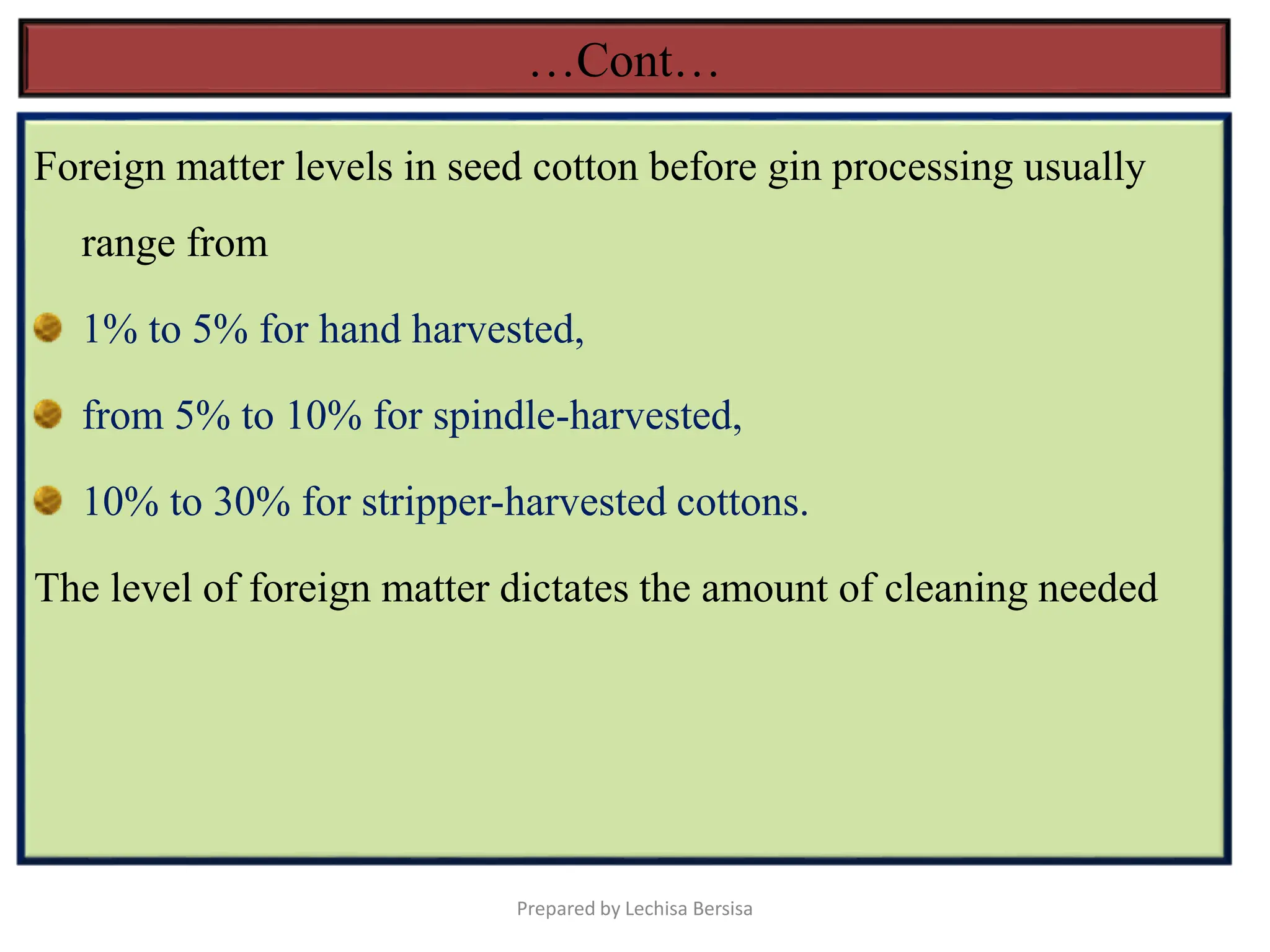 …Cont…

Foreign matter levels in seed cotton before gin processing usually range from

- 1% to 5% for hand harvested,
- from 5% to 10% for spindle-harvested,
- 10% to 30% for stripper-harvested cottons.

The level of foreign matter dictates the amount of cleaning needed

Prepared by Lechisa Bersisa